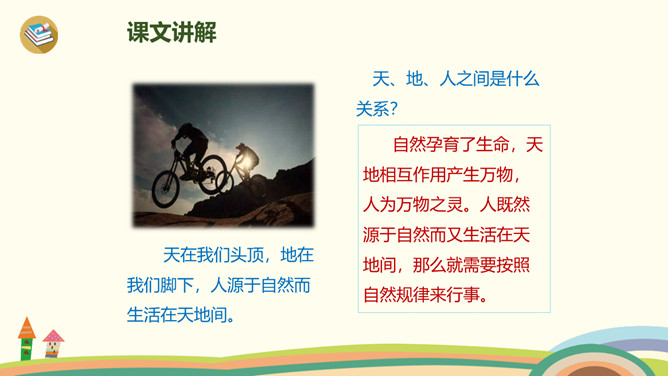 课文讲解

天在我们头顶，地在我们脚下，人源于自然而生活在天地间。

天、地、人之间是什么关系？

自然孕育了生命，天地相互作用产生万物，人为万物之灵。人既然源于自然而又生活在天地间，那么就需要按照自然规律来行事。